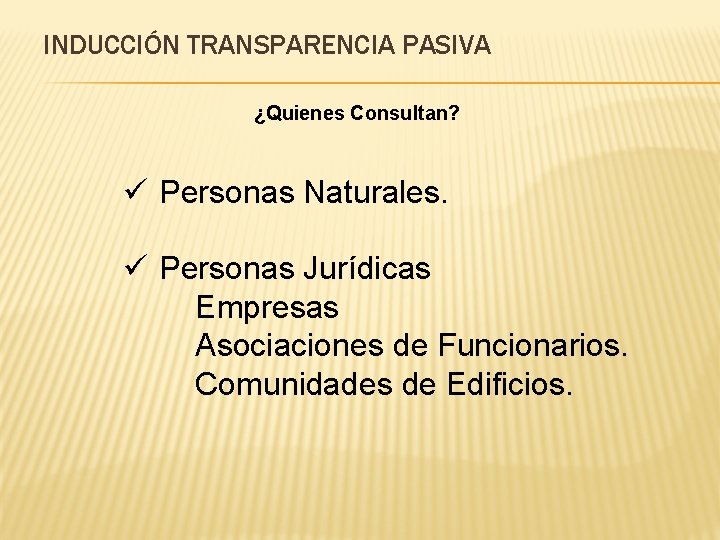 INDUCCIÓN TRANSPARENCIA PASIVA

¿Quienes Consultan?

✓ Personas Naturales.

✓ Personas Jurídicas
Empresas
Asociaciones de Funcionarios.
Comunidades de Edificios.